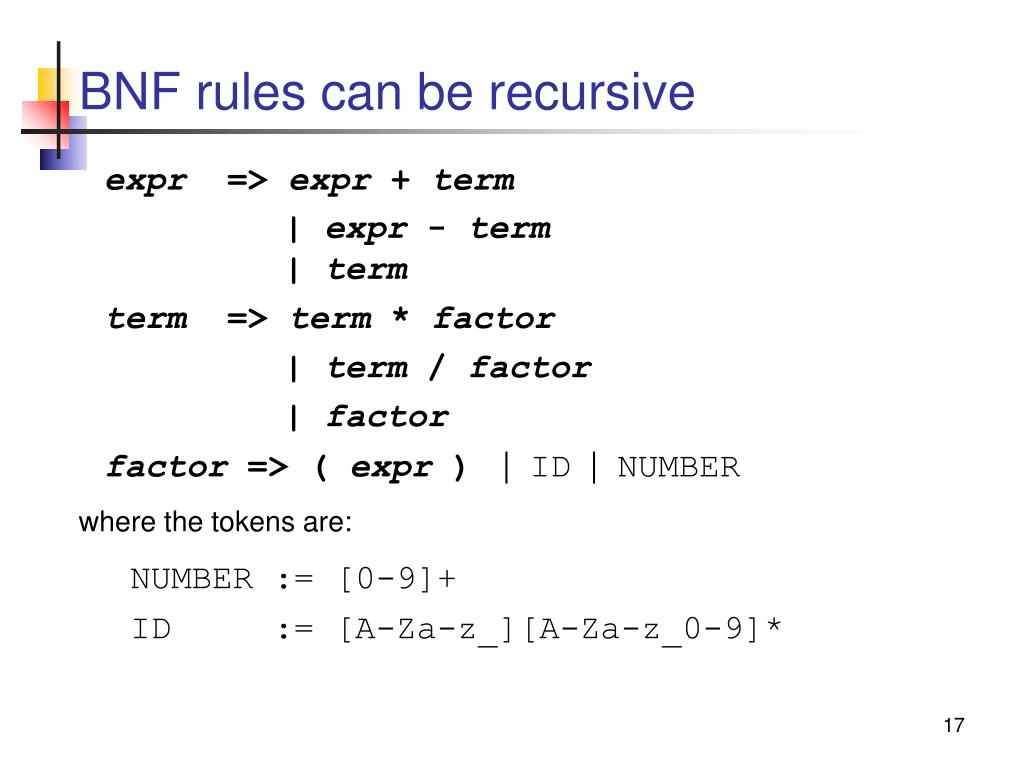 BNF rules can be recursive

expr => expr + term
| expr - term
| term
term => term * factor
| term / factor
| factor
factor => ( expr ) | ID | NUMBER

where the tokens are:

NUMBER := [0-9]+
ID := [A-Za-z_][A-Za-z_0-9]*

17